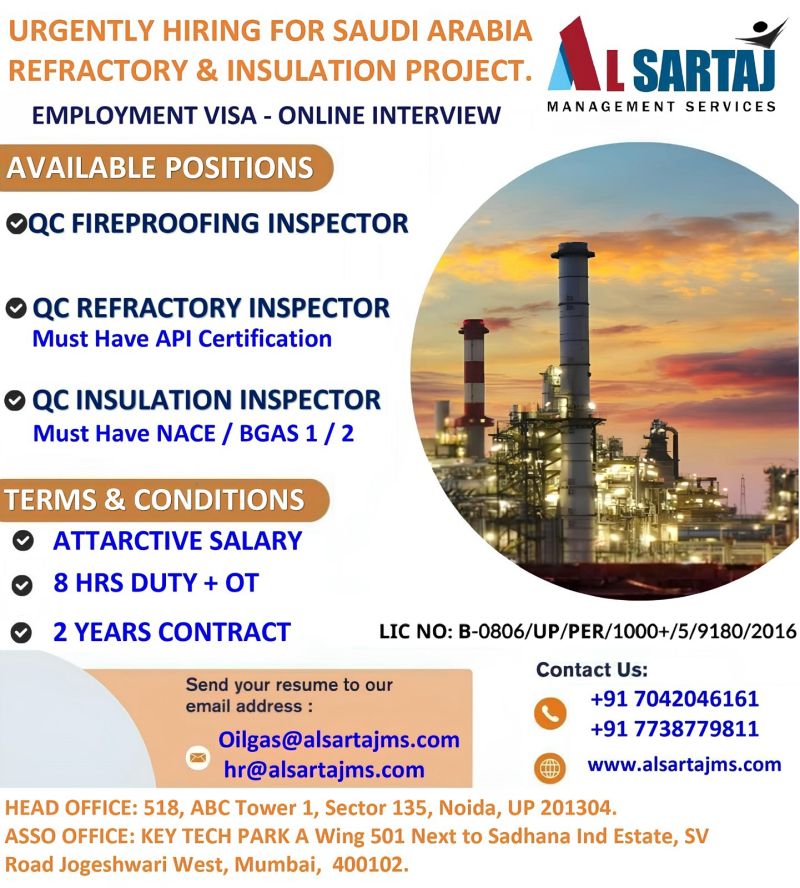 URGENTLY HIRING FOR SAUDI ARABIA REFRACTORY & INSULATION PROJECT.

AL SARTAJ
MANAGEMENT SERVICES

EMPLOYMENT VISA - ONLINE INTERVIEW

AVAILABLE POSITIONS

QC FIREPROOFING INSPECTOR

QC REFRACTORY INSPECTOR
Must Have API Certification

QC INSULATION INSPECTOR
Must Have NACE / BGAS 1 / 2

TERMS & CONDITIONS

ATTARCTIVE SALARY

8 HRS DUTY + OT

2 YEARS CONTRACT

LIC NO: B-0806/UP/PER/1000+/5/9180/2016

Send your resume to our email address :

Oilgas@alsartajms.com
hr@alsartajms.com

Contact Us:
+91 7042046161
+91 7738779811
www.alsartajms.com

HEAD OFFICE: 518, ABC Tower 1, Sector 135, Noida, UP 201304.
ASSO OFFICE: KEY TECH PARK A Wing 501 Next to Sadhana Ind Estate, SV Road Jogeshwari West, Mumbai, 400102.